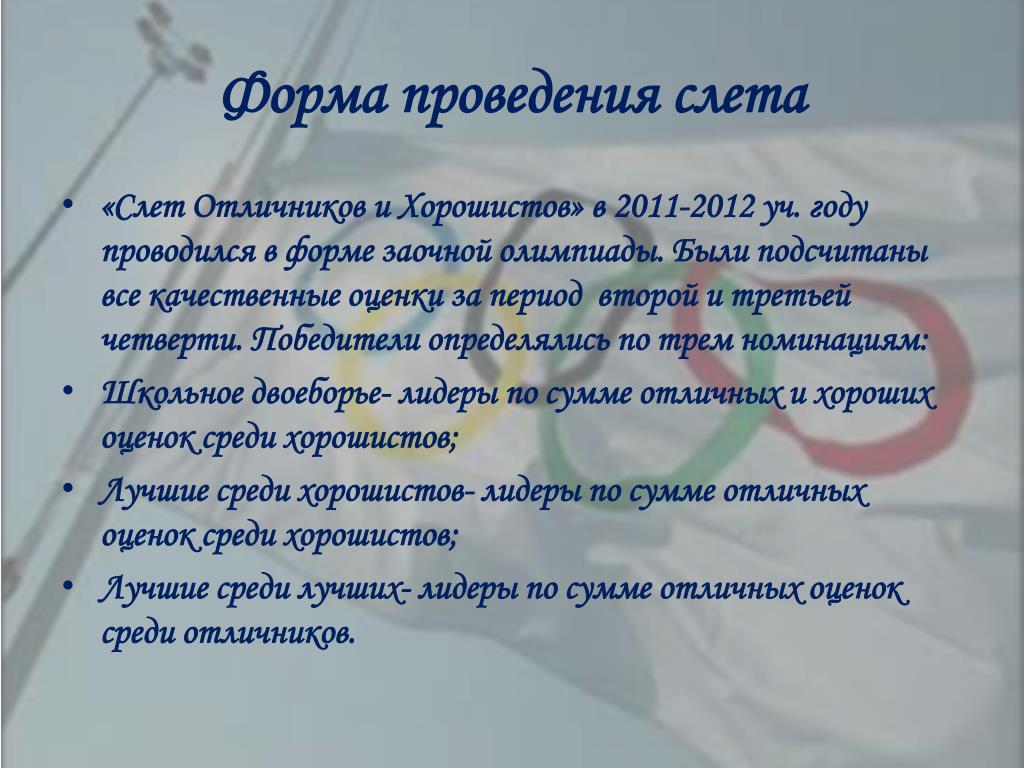 Форма проведения слета

• «Слет Отличников и Хорошистов» в 2011-2012 уч. году проводился в форме заочной олимпиады. Были подсчитаны все качественные оценки за период второй и третьей четверти. Победители определялись по трем номинациям:
• Школьное двоеборье- лидеры по сумме отличных и хороших оценок среди хорошистов;
• Лучшие среди хорошистов- лидеры по сумме отличных оценок среди хорошистов;
• Лучшие среди лучших- лидеры по сумме отличных оценок среди отличников.